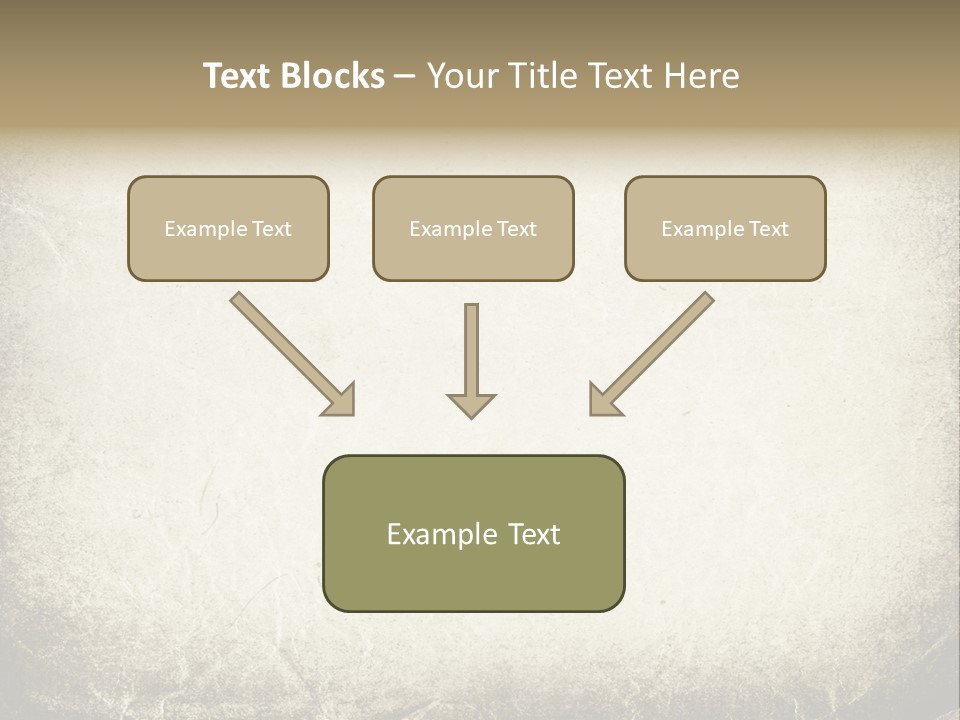 Text Blocks – Your Title Text Here

Example Text

Example Text

Example Text

Example Text